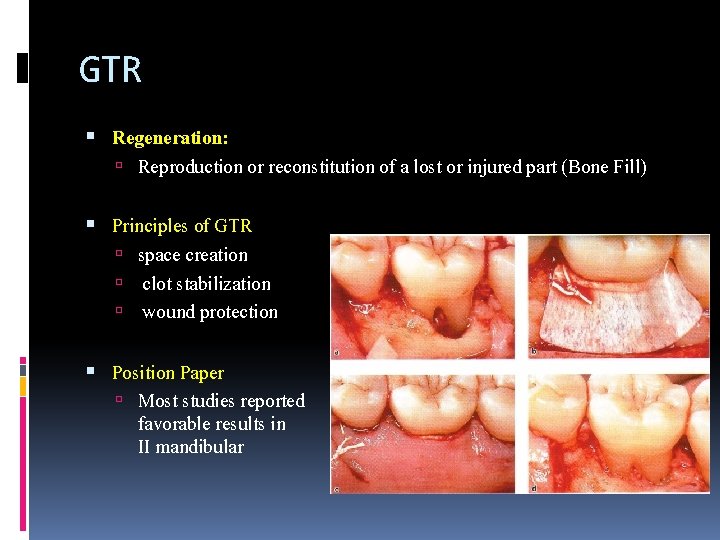 GTR

Regeneration:

Reproduction or reconstitution of a lost or injured part (Bone Fill)

Principles of GTR

space creation

clot stabilization

wound protection

Position Paper

Most studies reported favorable results in II mandibular

a

b

c

d